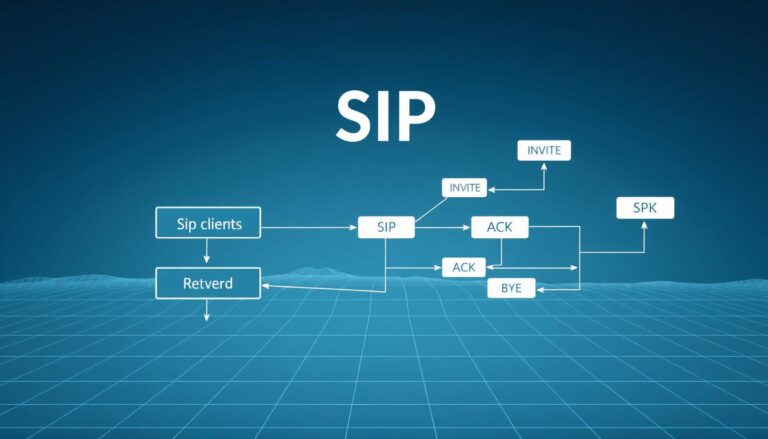 SIP

INVITE

INVITE

Sip clients

SIP

ACK

SPK

ACK

Retverd

BYE